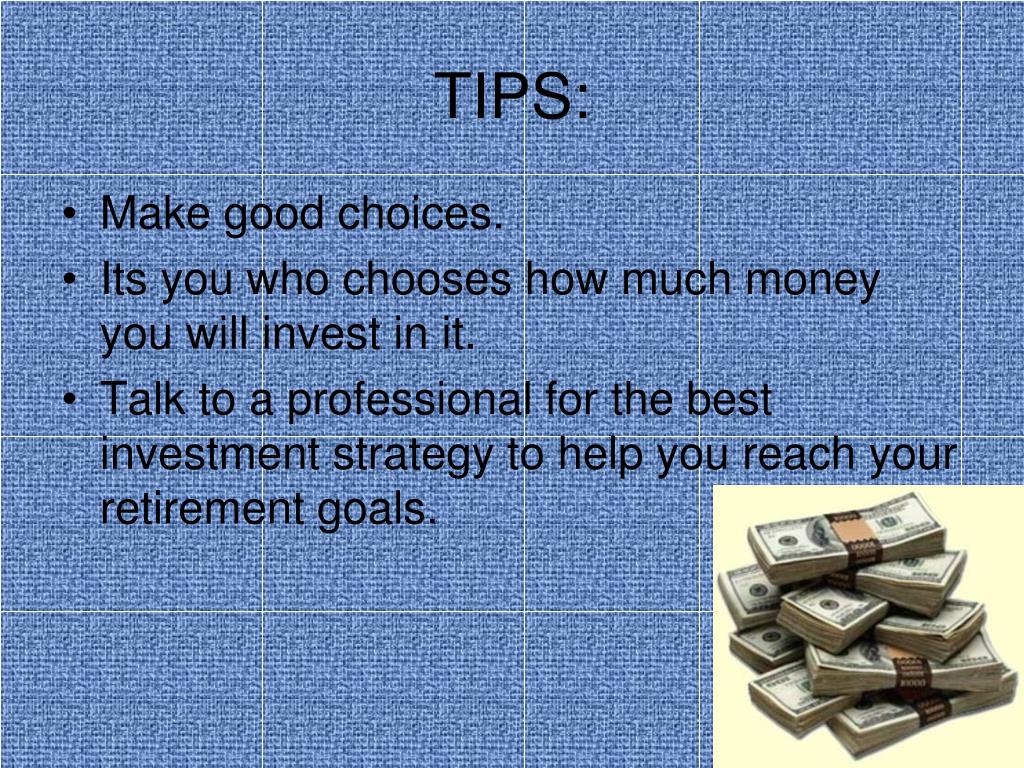 TIPS:

• Make good choices.
• Its you who chooses how much money you will invest in it.
• Talk to a professional for the best investment strategy to help you reach your retirement goals.